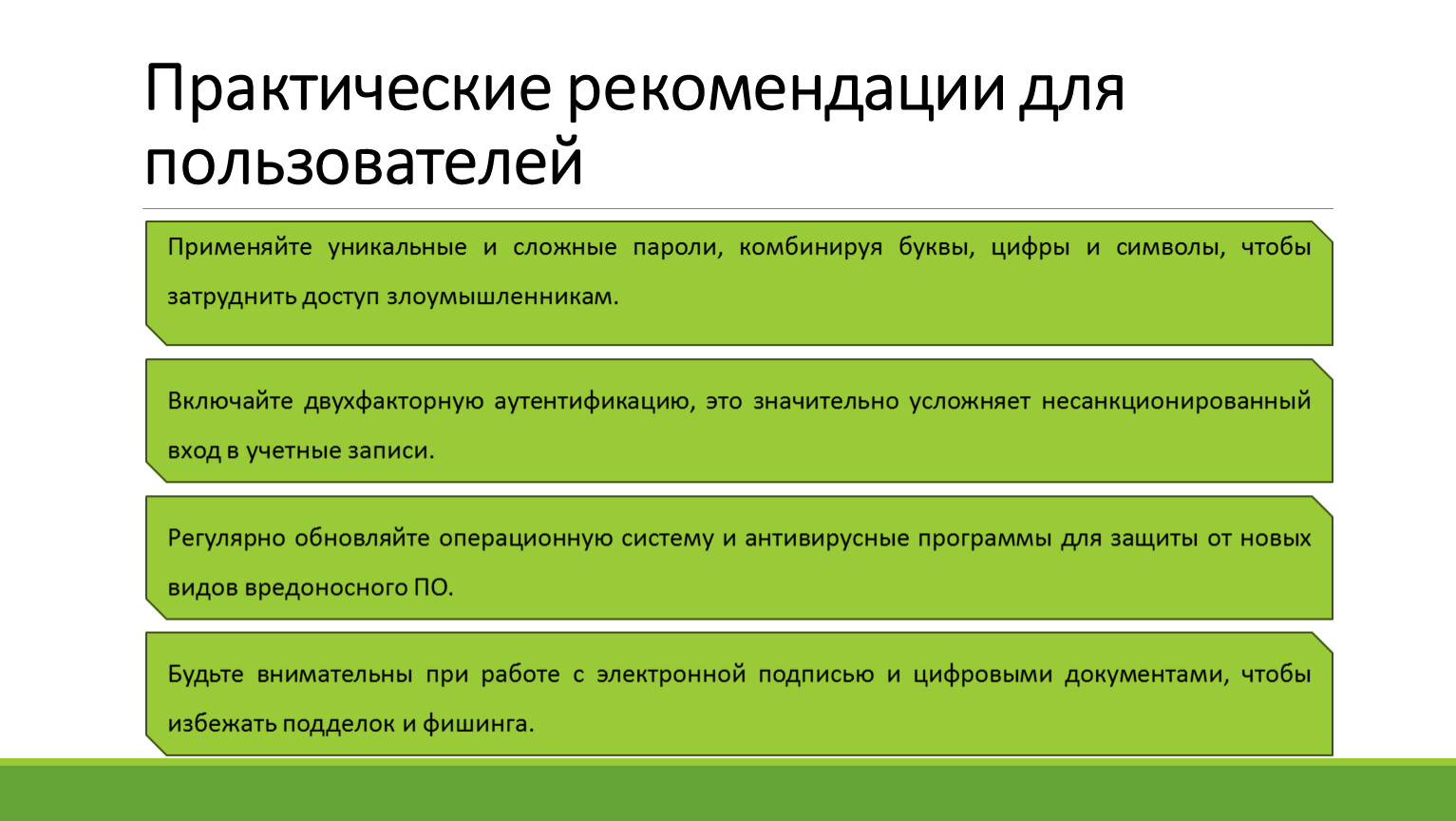 Практические рекомендации для пользователей

Применяйте уникальные и сложные пароли, комбинируя буквы, цифры и символы, чтобы затруднить доступ злоумышленникам.

Включайте двухфакторную аутентификацию, это значительно усложняет несанкционированный вход в учетные записи.

Регулярно обновляйте операционную систему и антивирусные программы для защиты от новых видов вредоносного ПО.

Будьте внимательны при работе с электронной подписью и цифровыми документами, чтобы избежать подделок и фишинга.